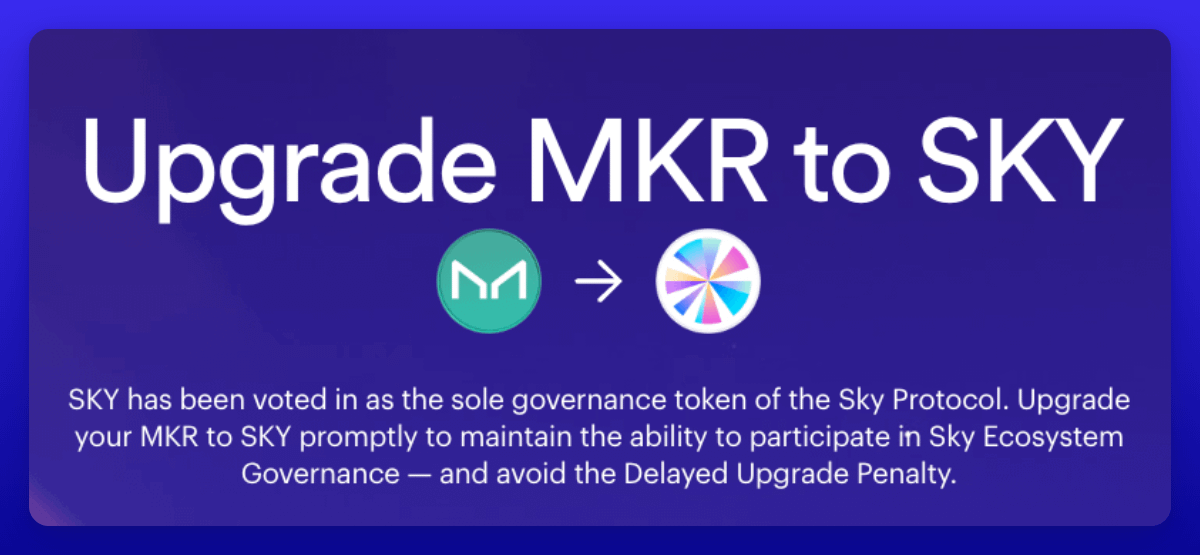 Upgrade MKR to SKY

SKY has been voted in as the sole governance token of the Sky Protocol. Upgrade your MKR to SKY promptly to maintain the ability to participate in Sky Ecosystem Governance — and avoid the Delayed Upgrade Penalty.